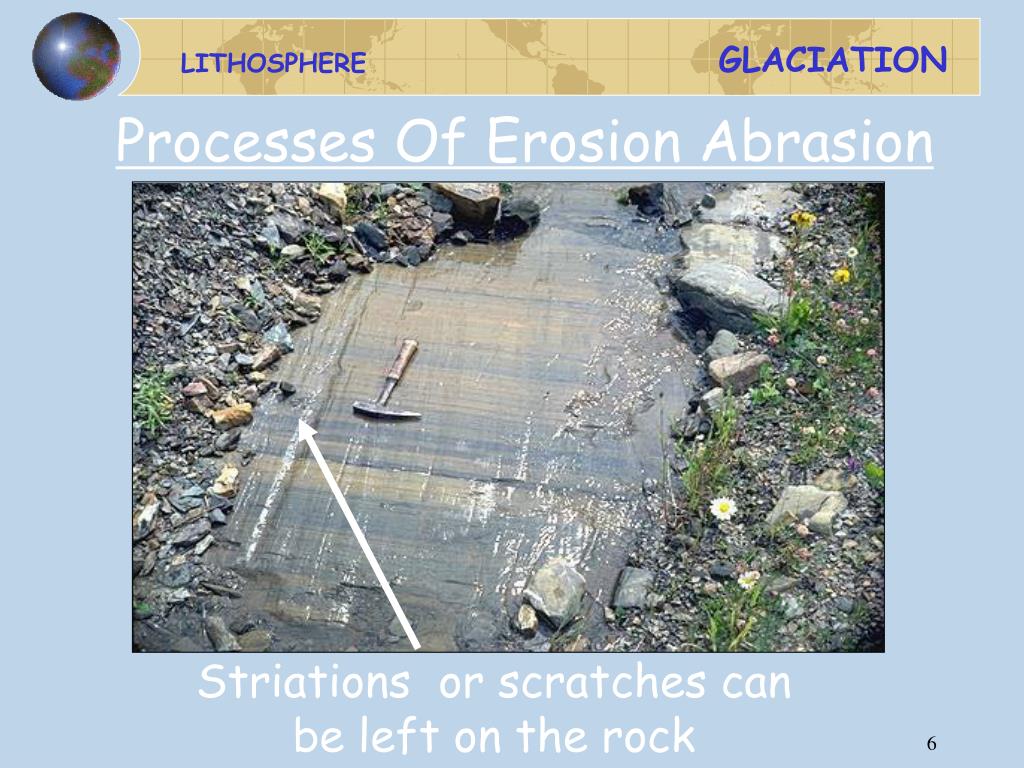 LITHOSPHERE

GLACIATION

Processes Of Erosion Abrasion

Striations or scratches can be left on the rock

6